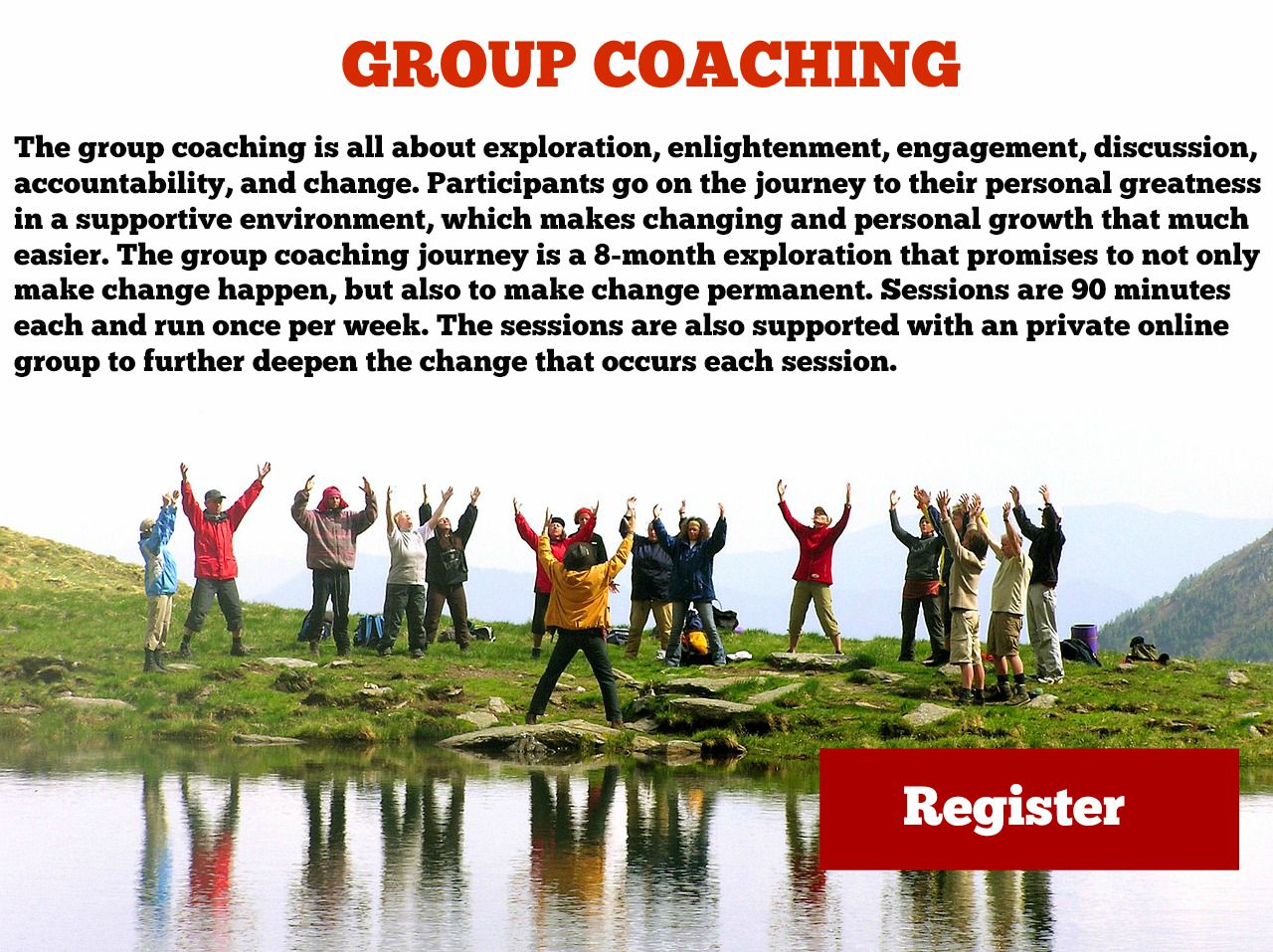 GROUP COACHING

The group coaching is all about exploration, enlightenment, engagement, discussion, accountability, and change. Participants go on the journey to their personal greatness in a supportive environment, which makes changing and personal growth that much easier. The group coaching journey is a 8-month exploration that promises to not only make change happen, but also to make change permanent. Sessions are 90 minutes each and run once per week. The sessions are also supported with an private online group to further deepen the change that occurs each session.

Register